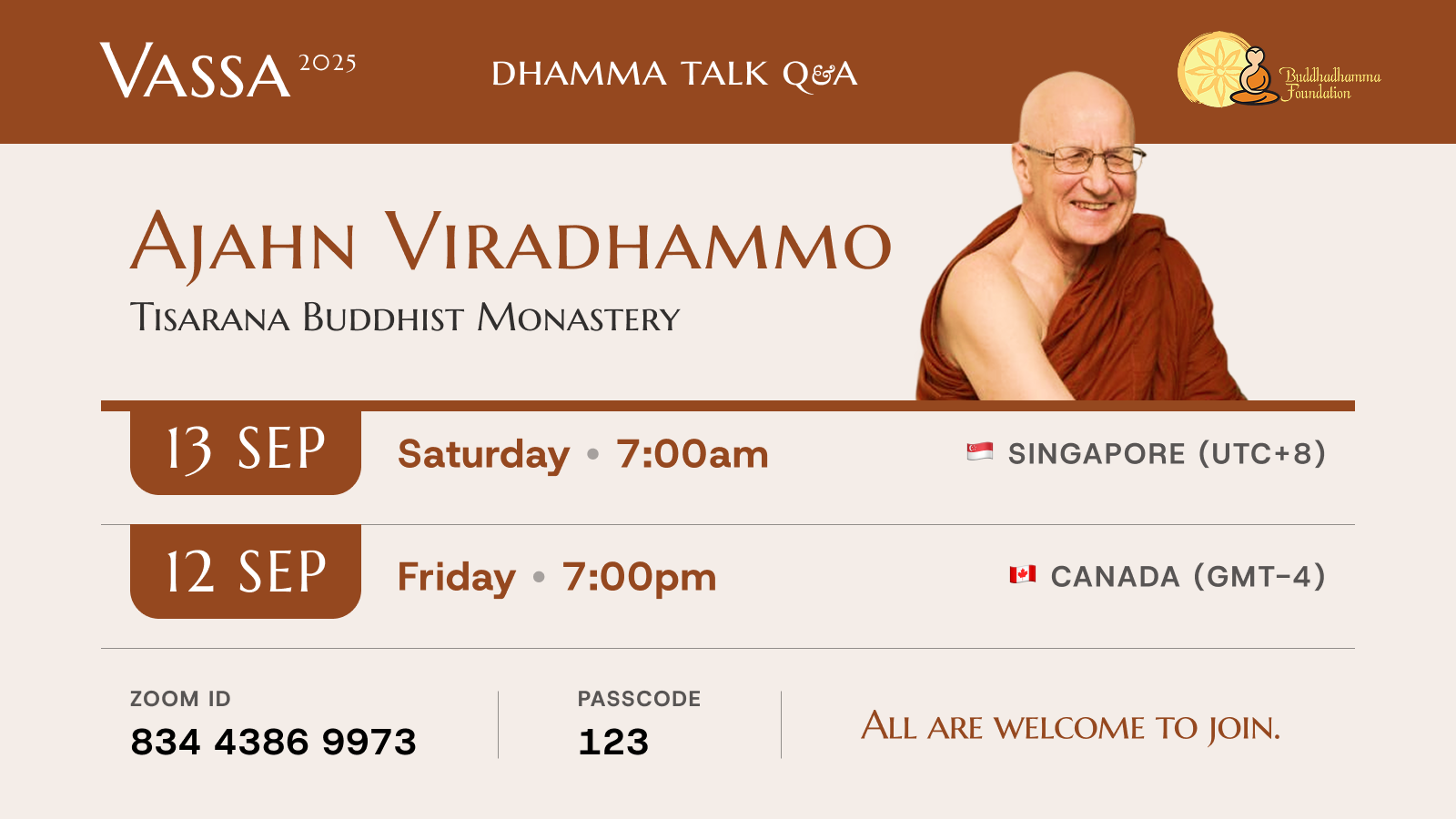 VASSA 2025

DHAMMA TALK Q&A

Buddhadhamma Foundation

AJAHN VIRADHAMMO
TISARANA BUDDHIST MONASTERY

13 SEP Saturday • 7:00am SINGAPORE (UTC+8)

12 SEP Friday • 7:00pm CANADA (GMT-4)

ZOOM ID
834 4386 9973

PASSCODE
123

ALL ARE WELCOME TO JOIN.